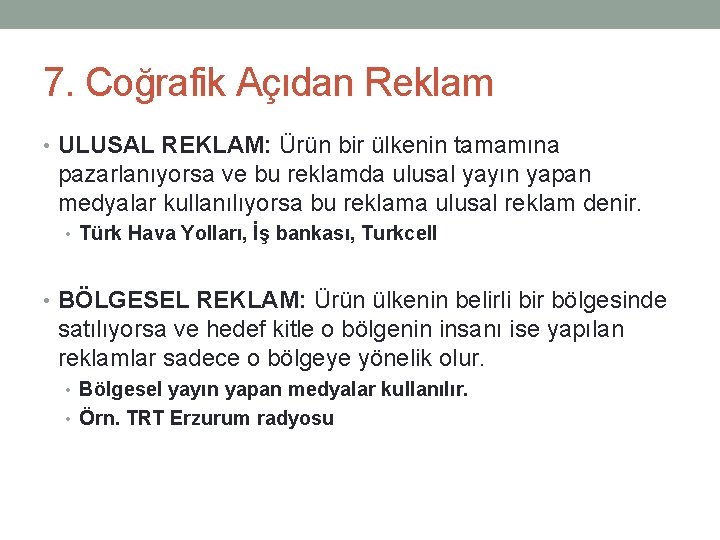 7. Coğrafik Açıdan Reklam

• ULUSAL REKLAM: Ürün bir ülkenin tamamına pazarlanıyorsa ve bu reklamda ulusal yayın yapan medyalar kullanılıyorsa bu reklama ulusal reklam denir.
  • Türk Hava Yolları, İş bankası, Turkcell

• BÖLGESEL REKLAM: Ürün ülkenin belirli bir bölgesinde satılıyorsa ve hedef kitle o bölgenin insanı ise yapılan reklamlar sadece o bölgeye yönelik olur.
  • Bölgesel yayın yapan medyalar kullanılır.
  • Örn. TRT Erzurum radyosu